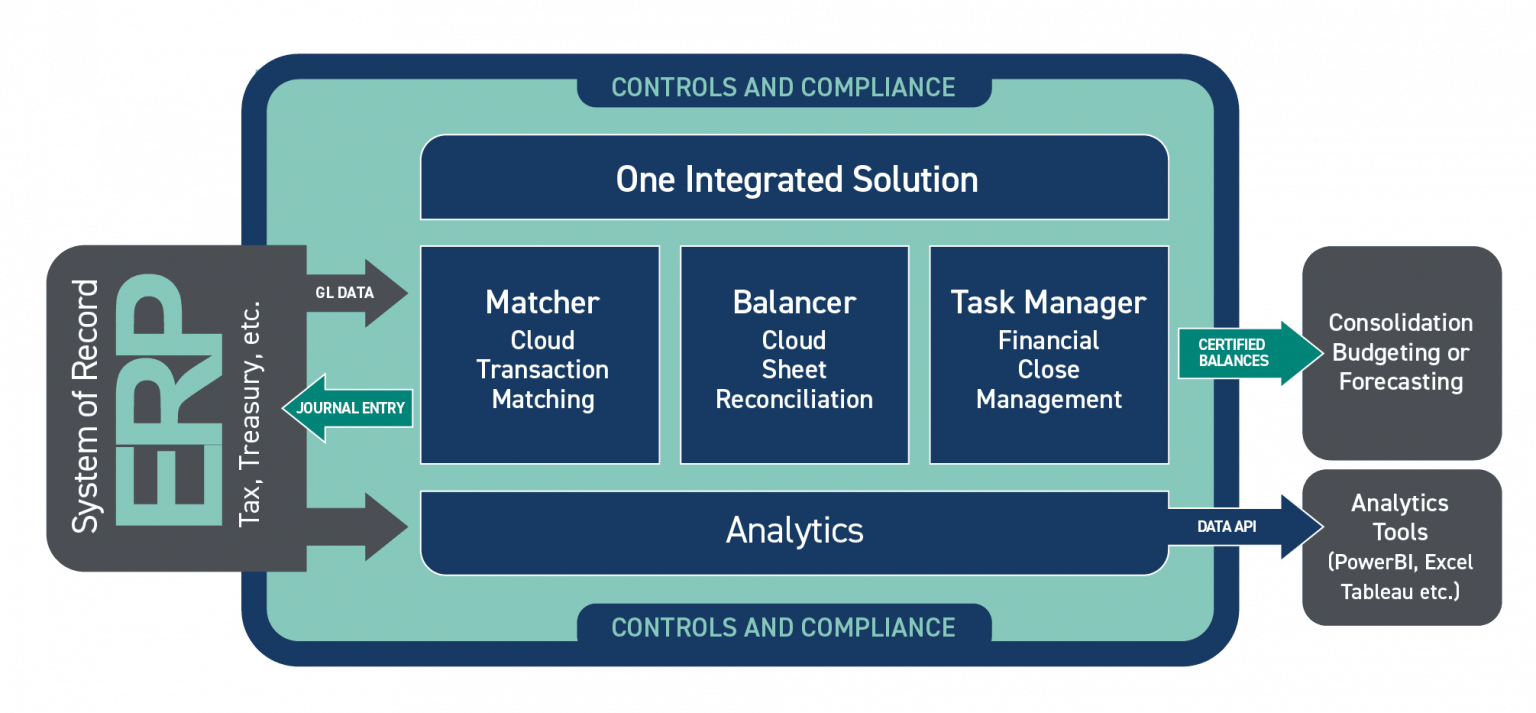 CONTROLS AND COMPLIANCE

One Integrated Solution

System of Record
ERP
Tax, Treasury, etc.

GL DATA

JOURNAL ENTRY

Matcher
Cloud Transaction Matching

Balancer
Cloud Sheet Reconciliation

Task Manager
Financial Close Management

CERTIFIED BALANCES

Consolidation Budgeting or Forecasting

Analytics

DATA API

Analytics Tools (PowerBI, Excel Tableau etc.)

CONTROLS AND COMPLIANCE